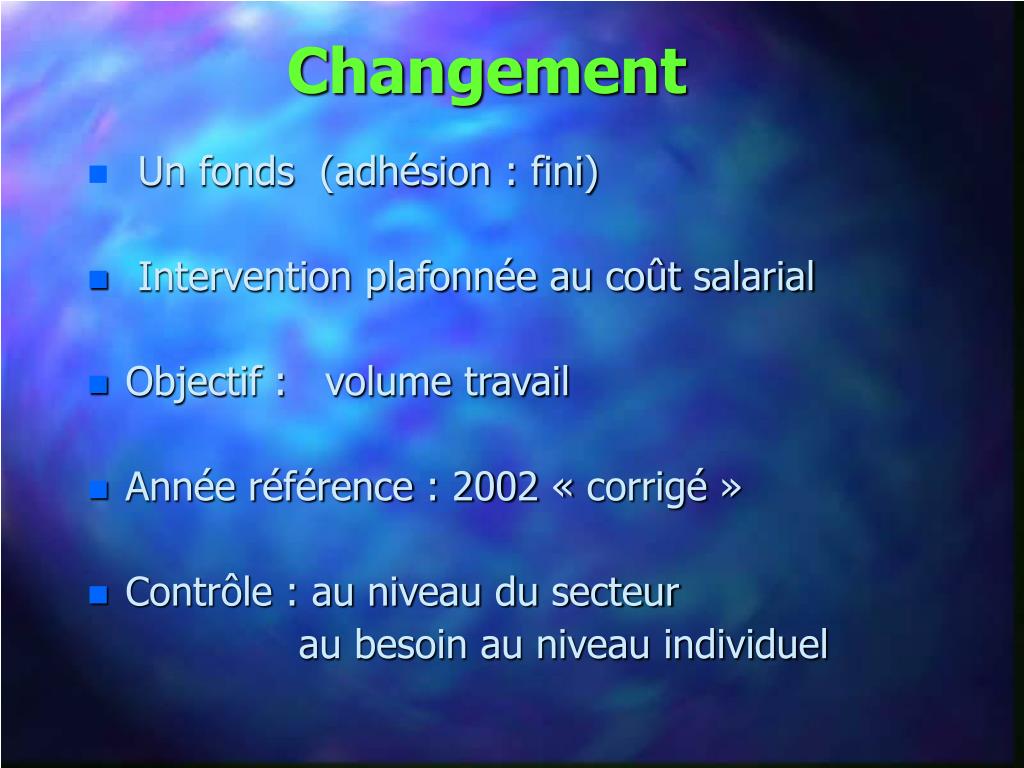 Changement

Un fonds (adhésion : fini)

Intervention plafonnée au coût salarial

Objectif : volume travail

Année référence : 2002 « corrigé »

Contrôle : au niveau du secteur
au besoin au niveau individuel